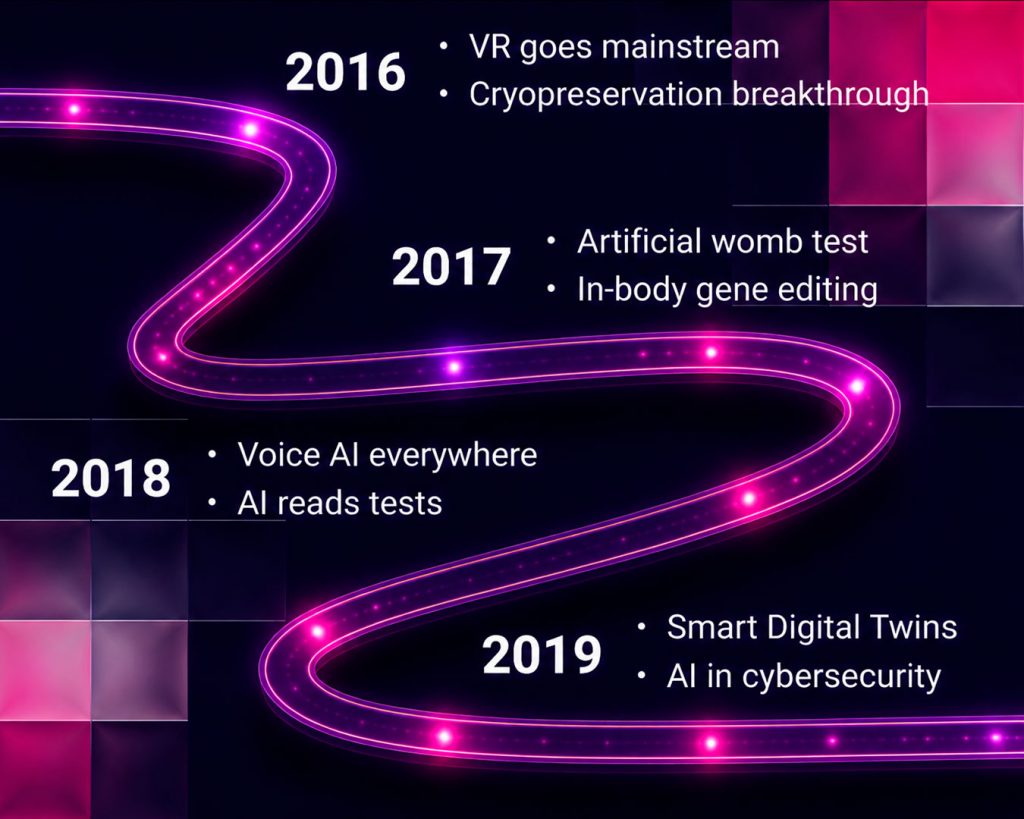 2016
• VR goes mainstream
• Cryopreservation breakthrough

2017
• Artificial womb test
• In-body gene editing

2018
• Voice AI everywhere
• AI reads tests

2019
• Smart Digital Twins
• AI in cybersecurity